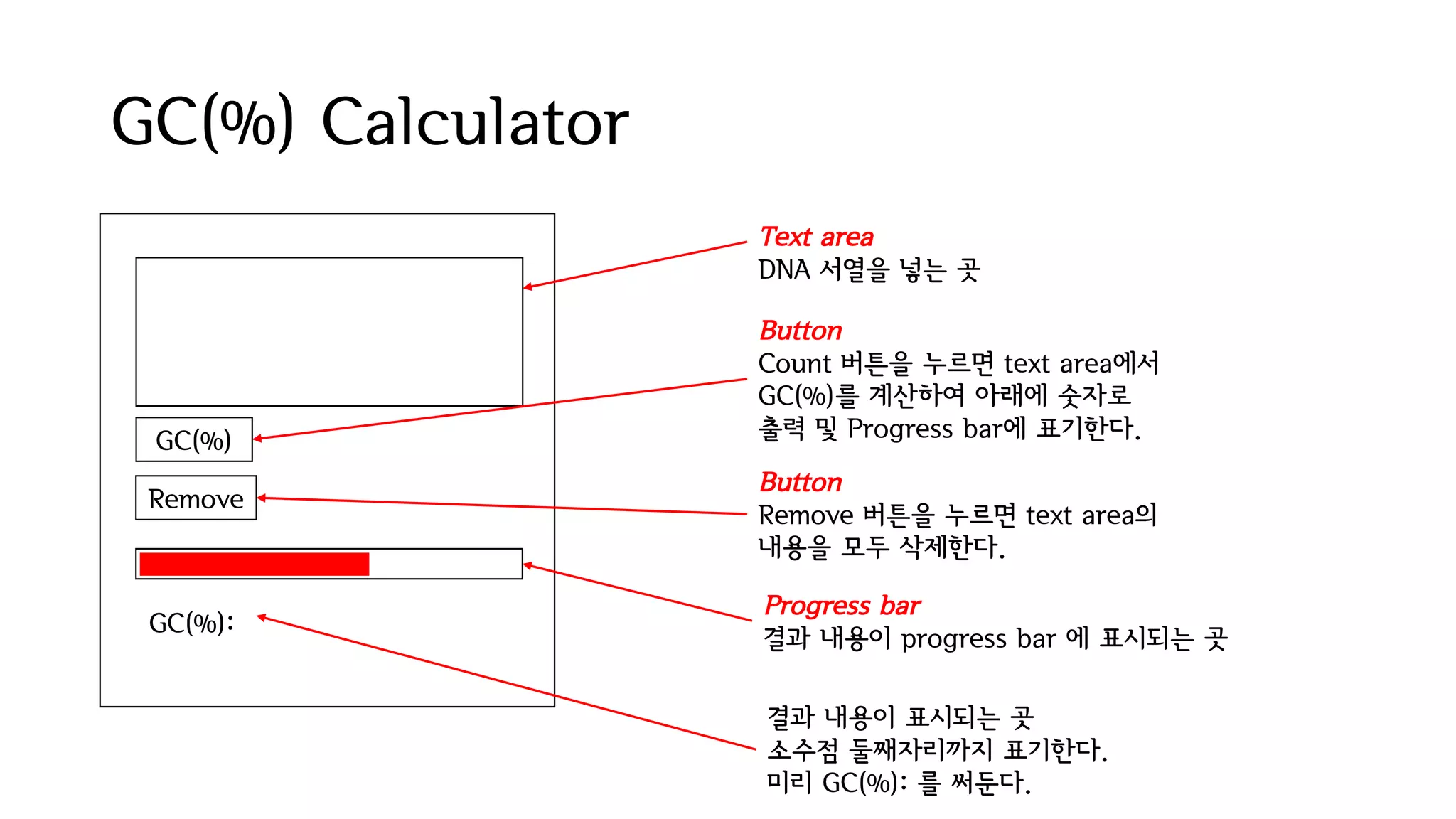 GC(%) Calculator

GC(%)

Remove

GC(%):

Text area
DNA 서열을 넣는 곳

Button
Count 버튼을 누르면 text area에서 GC(%)를 계산하여 아래에 숫자로 출력 및 Progress bar에 표기한다.

Button
Remove 버튼을 누르면 text area의 내용을 모두 삭제한다.

Progress bar
결과 내용이 progress bar 에 표시되는 곳

결과 내용이 표시되는 곳
소수점 둘째자리까지 표기한다.
미리 GC(%): 를 써둔다.